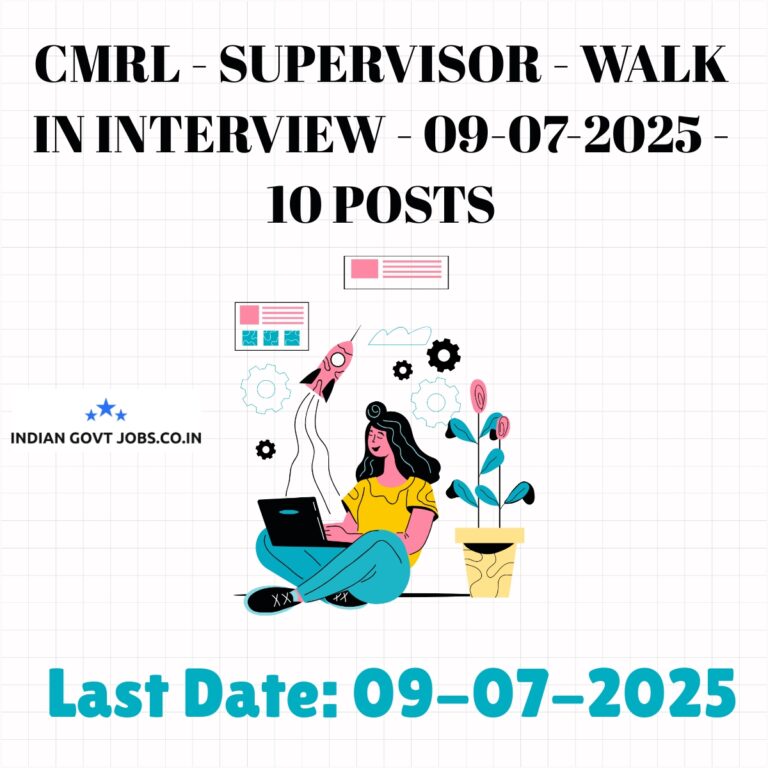 CMRL - SUPERVISOR - WALK IN INTERVIEW - 09-07-2025 - 10 POSTS

INDIAN GOVT JOBS.CO.IN

Last Date: 09-07-2025